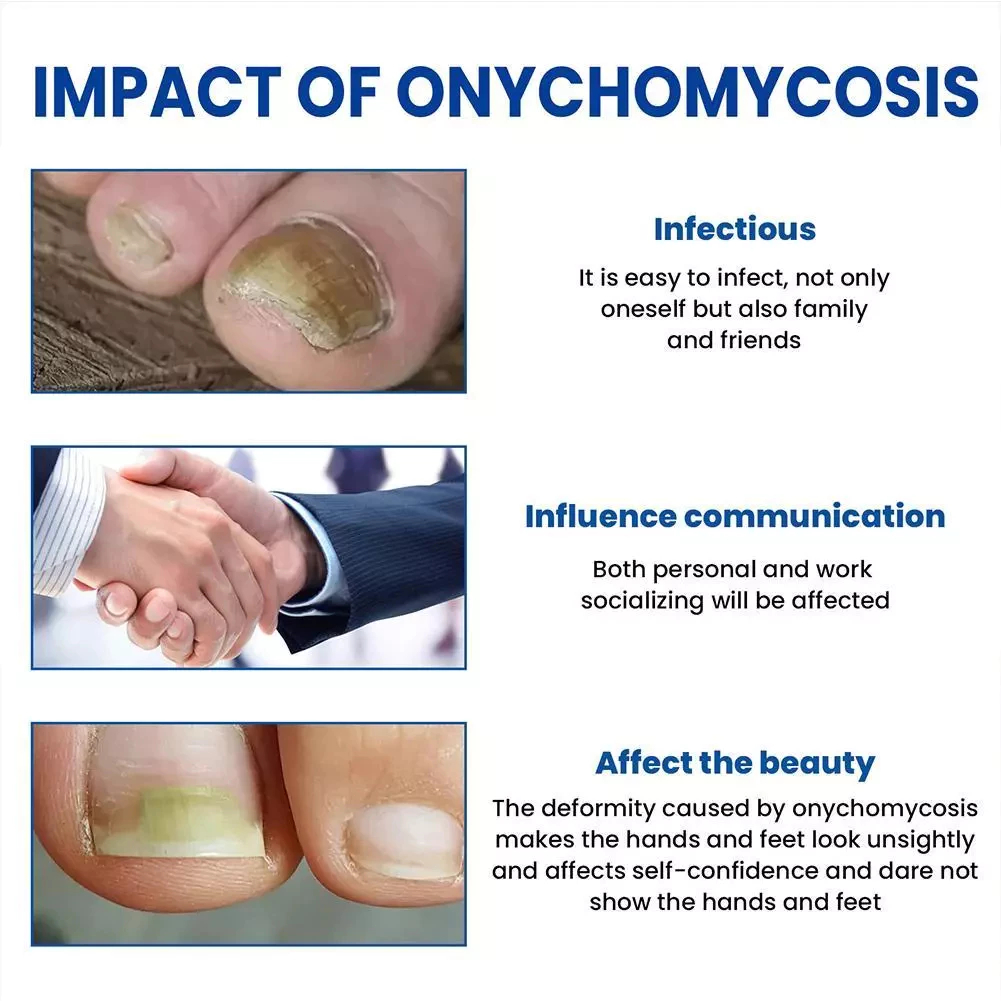 IMPACT OF ONYCHOMYCOSIS

Infectious

It is easy to infect, not only oneself but also family and friends

Influence communication

Both personal and work socializing will be affected

Affect the beauty

The deformity caused by onychomycosis makes the hands and feet look unsightly and affects self-confidence and dare not show the hands and feet